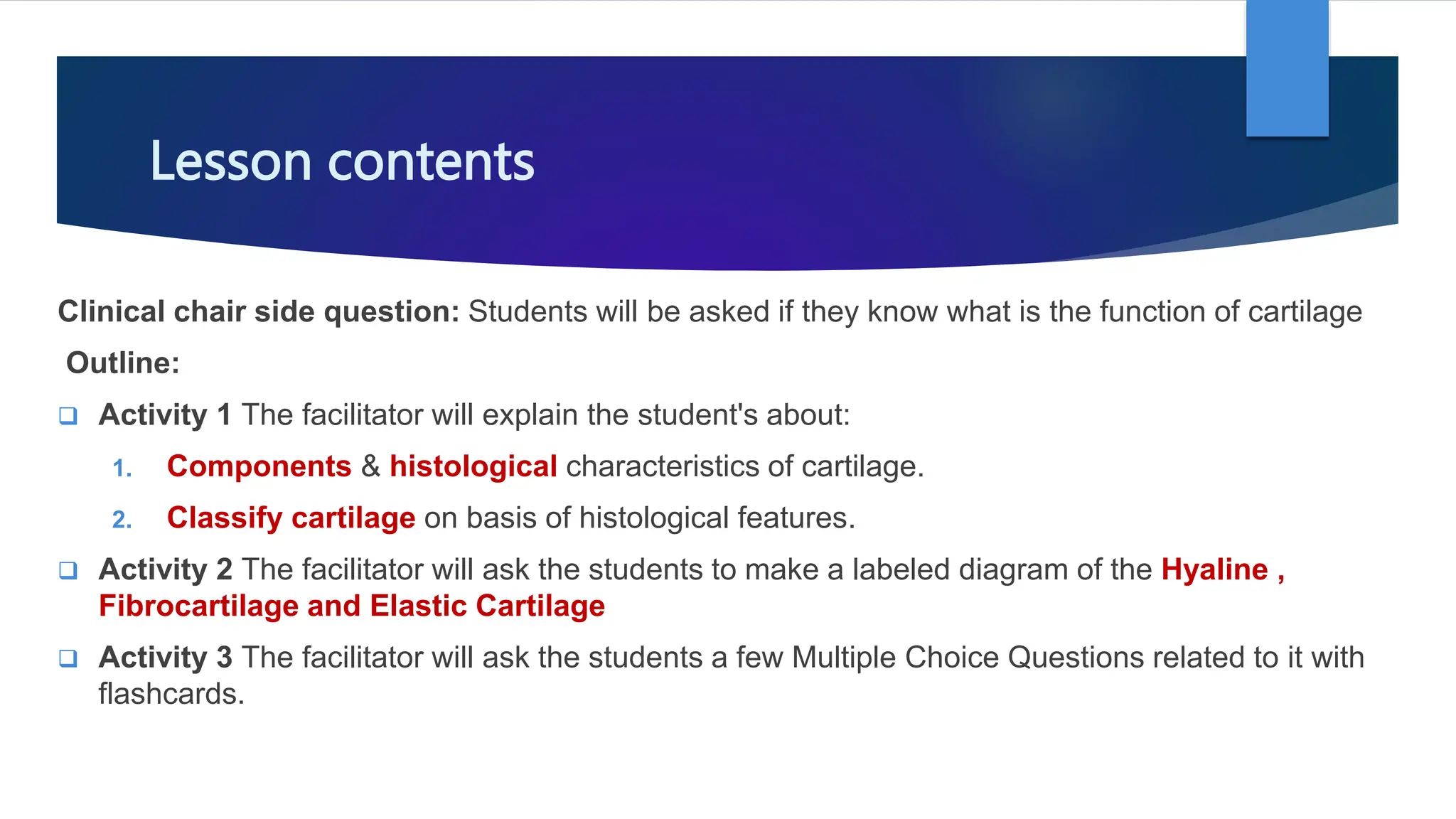 Lesson contents

Clinical chair side question: Students will be asked if they know what is the function of cartilage

Outline:

❑ Activity 1 The facilitator will explain the student's about:

1. Components & histological characteristics of cartilage.

2. Classify cartilage on basis of histological features.

❑ Activity 2 The facilitator will ask the students to make a labeled diagram of the Hyaline , Fibrocartilage and Elastic Cartilage

❑ Activity 3 The facilitator will ask the students a few Multiple Choice Questions related to it with flashcards.